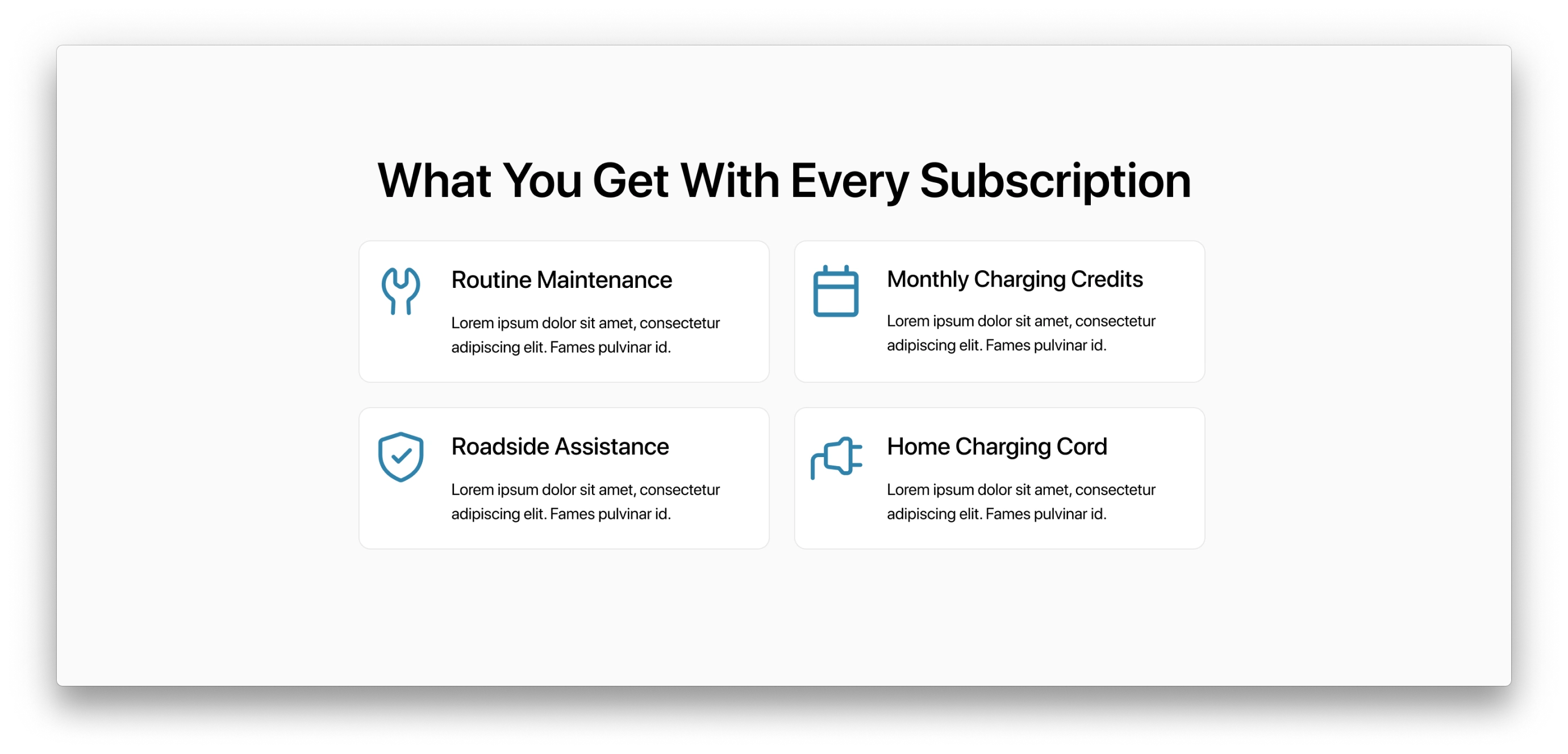 What You Get With Every Subscription

Routine Maintenance

Lorem ipsum dolor sit amet, consectetur adipiscing elit. Fames pulvinar id.

Monthly Charging Credits

Lorem ipsum dolor sit amet, consectetur adipiscing elit. Fames pulvinar id.

Roadside Assistance

Lorem ipsum dolor sit amet, consectetur adipiscing elit. Fames pulvinar id.

Home Charging Cord

Lorem ipsum dolor sit amet, consectetur adipiscing elit. Fames pulvinar id.